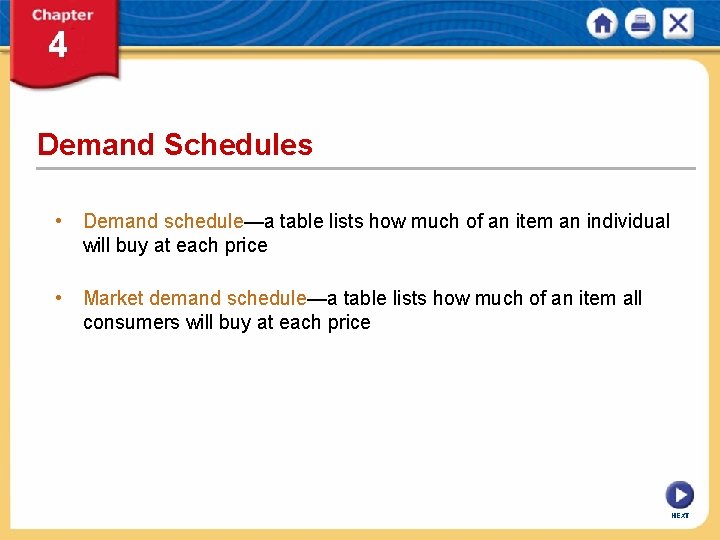 Chapter
4

Demand Schedules

• Demand schedule—a table lists how much of an item an individual will buy at each price

• Market demand schedule—a table lists how much of an item all consumers will buy at each price

NEXT